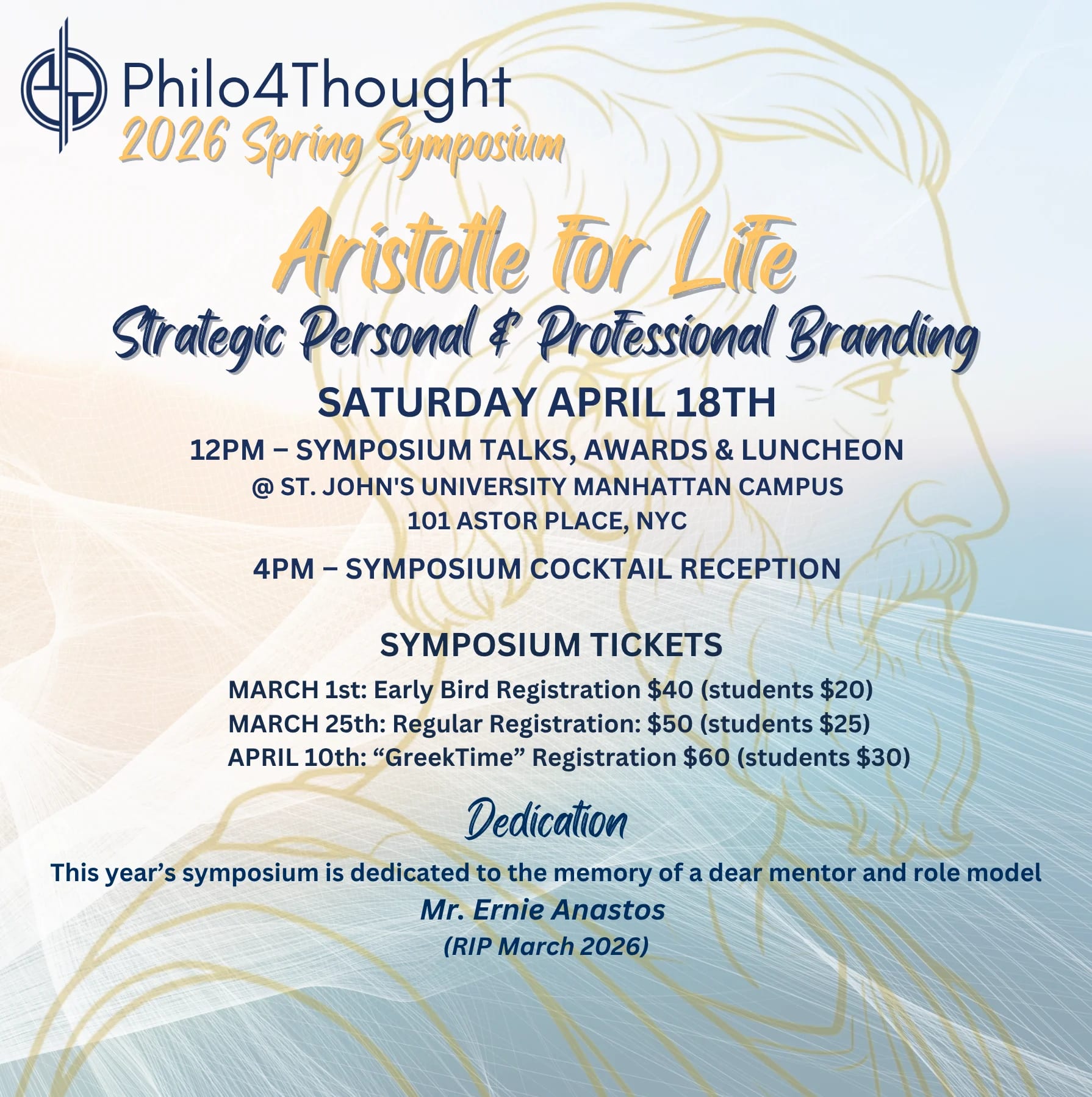 Philo4Thought
2026 Spring Symposium

Aristotle for Life
Strategic Personal & Professional Branding

SATURDAY APRIL 18TH
12PM – SYMPOSIUM TALKS, AWARDS & LUNCHEON
@ ST. JOHN'S UNIVERSITY MANHATTAN CAMPUS
101 ASTOR PLACE, NYC

4PM – SYMPOSIUM COCKTAIL RECEPTION

SYMPOSIUM TICKETS
MARCH 1st: Early Bird Registration $40 (students $20)
MARCH 25th: Regular Registration: $50 (students $25)
APRIL 10th: “GreekTime” Registration $60 (students $30)

Dedication
This year’s symposium is dedicated to the memory of a dear mentor and role model
Mr. Ernie Anastos
(RIP March 2026)